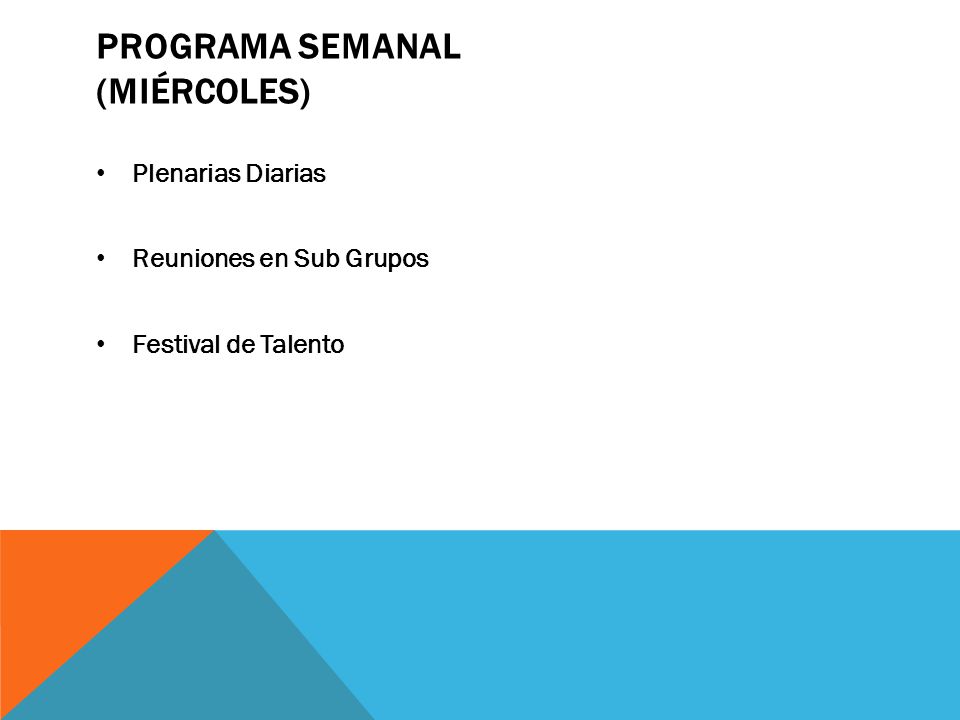 PROGRAMA SEMANAL (MIÉRCOLES)

• Plenarias Diarias

• Reuniones en Sub Grupos

• Festival de Talento